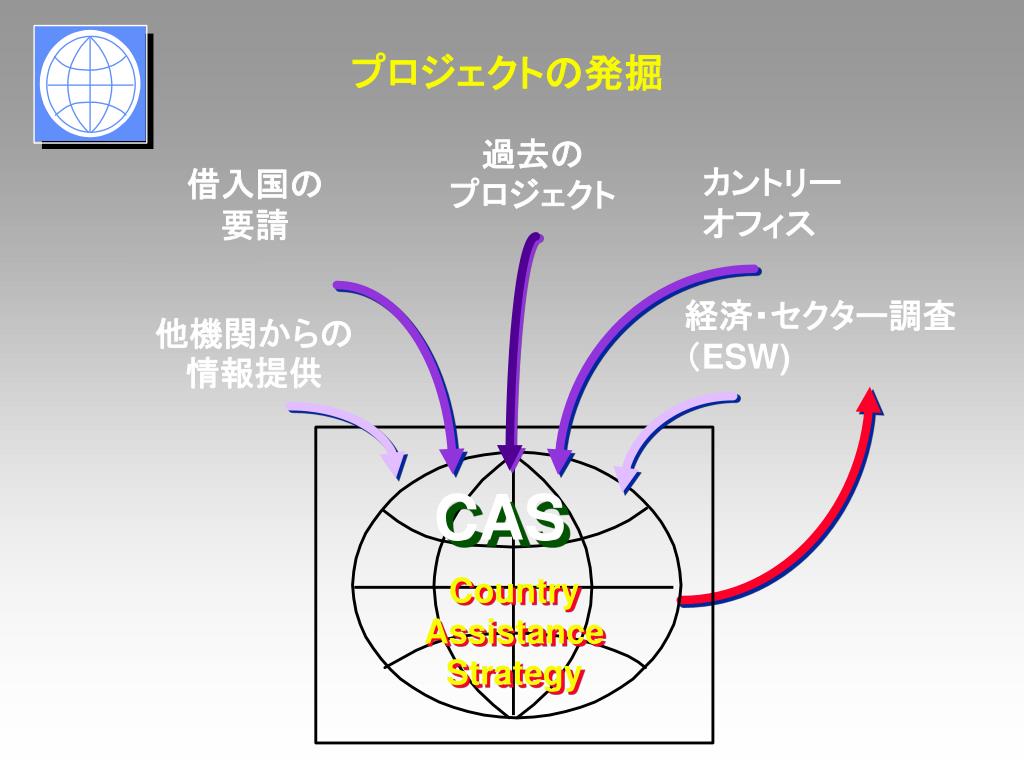 プロジェクトの発掘

借入国の要請

過去のプロジェクト

カントリーオフィス

他機関からの情報提供

経済・セクター調査（ESW)

CAS

Country Assistance Strategy